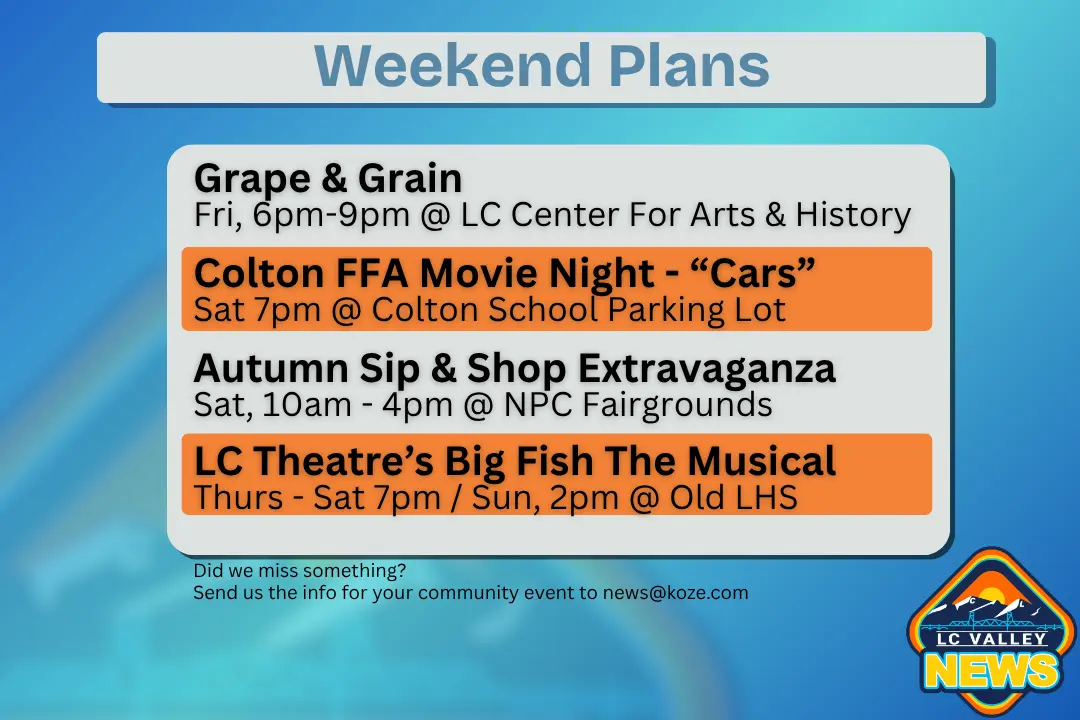 Weekend Plans

Grape & Grain
Fri, 6pm-9pm @ LC Center For Arts & History

Colton FFA Movie Night - “Cars”
Sat 7pm @ Colton School Parking Lot

Autumn Sip & Shop Extravaganza
Sat, 10am - 4pm @ NPC Fairgrounds

LC Theatre’s Big Fish The Musical
Thurs - Sat 7pm / Sun, 2pm @ Old LHS

Did we miss something?
Send us the info for your community event to news@koze.com

LC VALLEY
NEWS